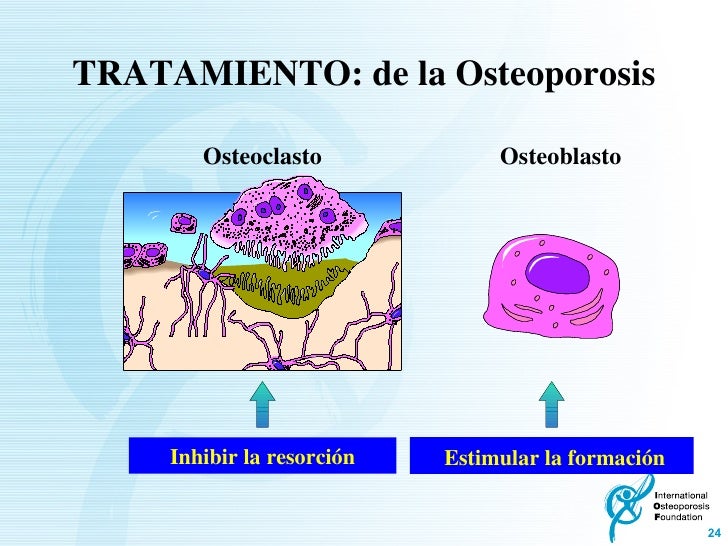 TRATAMIENTO: de la Osteoporosis

Osteoclasto

Osteoblasto

Inhibir la resorción

Estimular la formación

International Osteoporosis Foundation

24